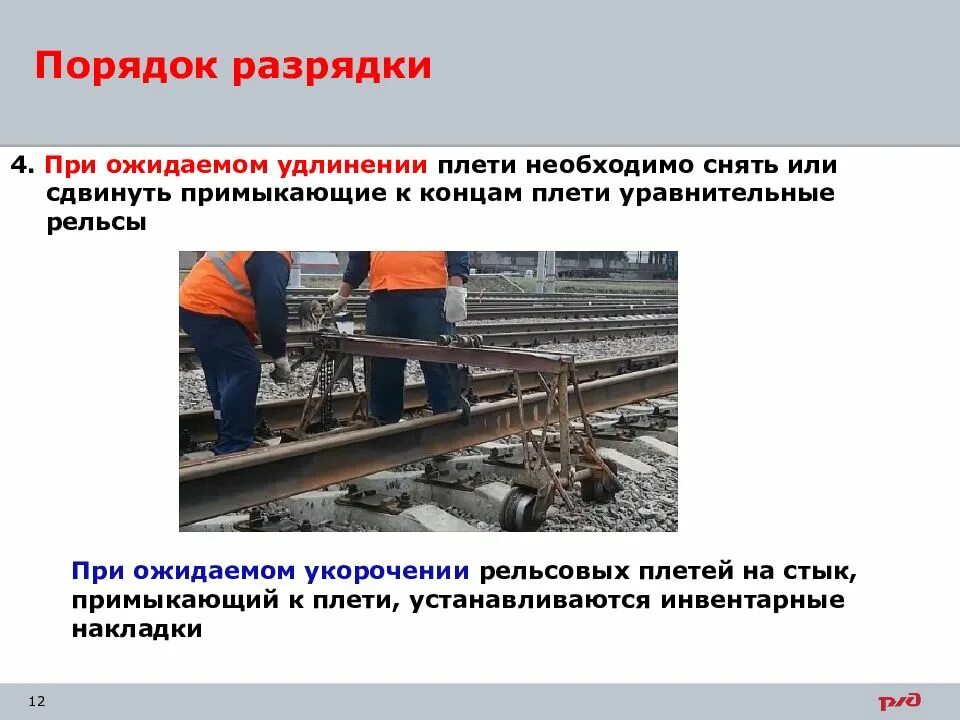 Порядок разрядки

4. При ожидаемом удлинении плети необходимо снять или сдвинуть примыкающие к концам плети уравнительные рельсы

При ожидаемом укорочении рельсовых плетей на стык, примыкающий к плети, устанавливаются инвентарные накладки

12

РЖД